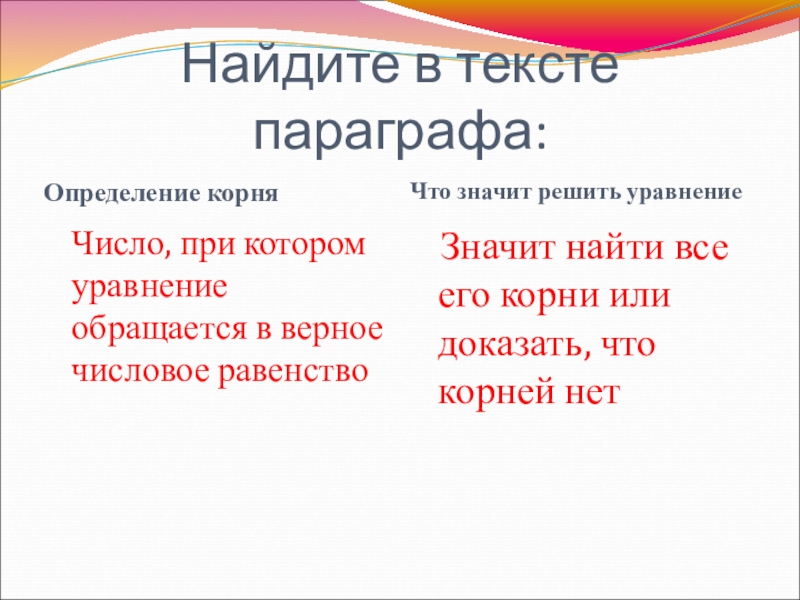 Найдите в тексте параграфа:

Определение корня

Число, при котором уравнение обращается в верное числовое равенство

Что значит решить уравнение

Значит найти все его корни или доказать, что корней нет